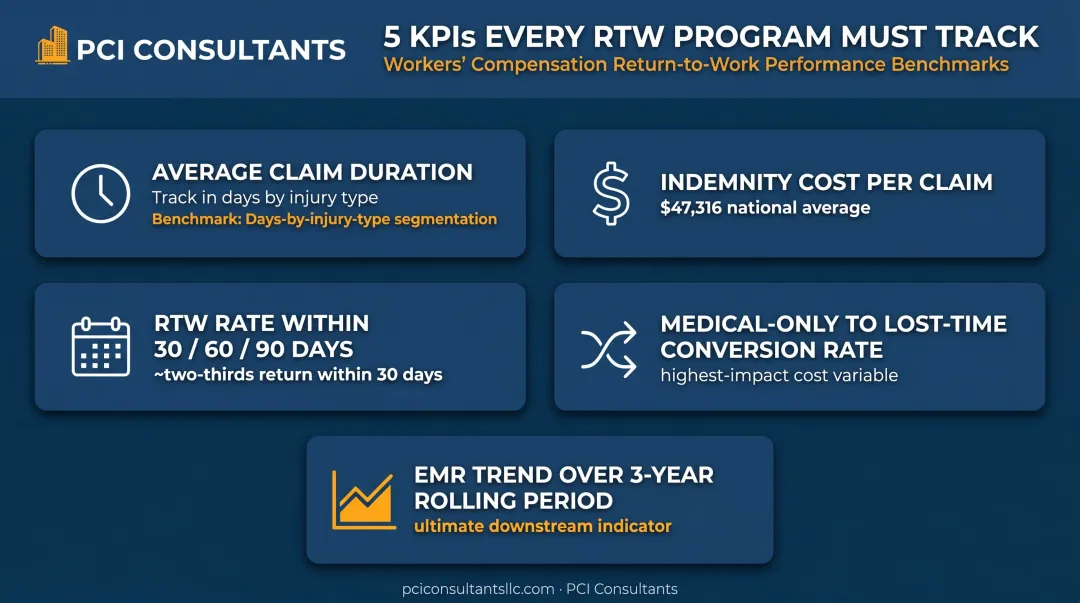 PCI CONSULTANTS

5 KPIs EVERY RTW PROGRAM MUST TRACK
Workers' Compensation Return-to-Work Performance Benchmarks

AVERAGE CLAIM DURATION
Track in days by injury type
Benchmark: Days-by-injury-type segmentation

INDEMNITY COST PER CLAIM
$47,316 national average

RTW RATE WITHIN 30 / 60 / 90 DAYS
~two-thirds return within 30 days

MEDICAL-ONLY TO LOST-TIME CONVERSION RATE
highest-impact cost variable

EMR TREND OVER 3-YEAR ROLLING PERIOD
ultimate downstream indicator

pciconsultantsllc.com · PCI Consultants